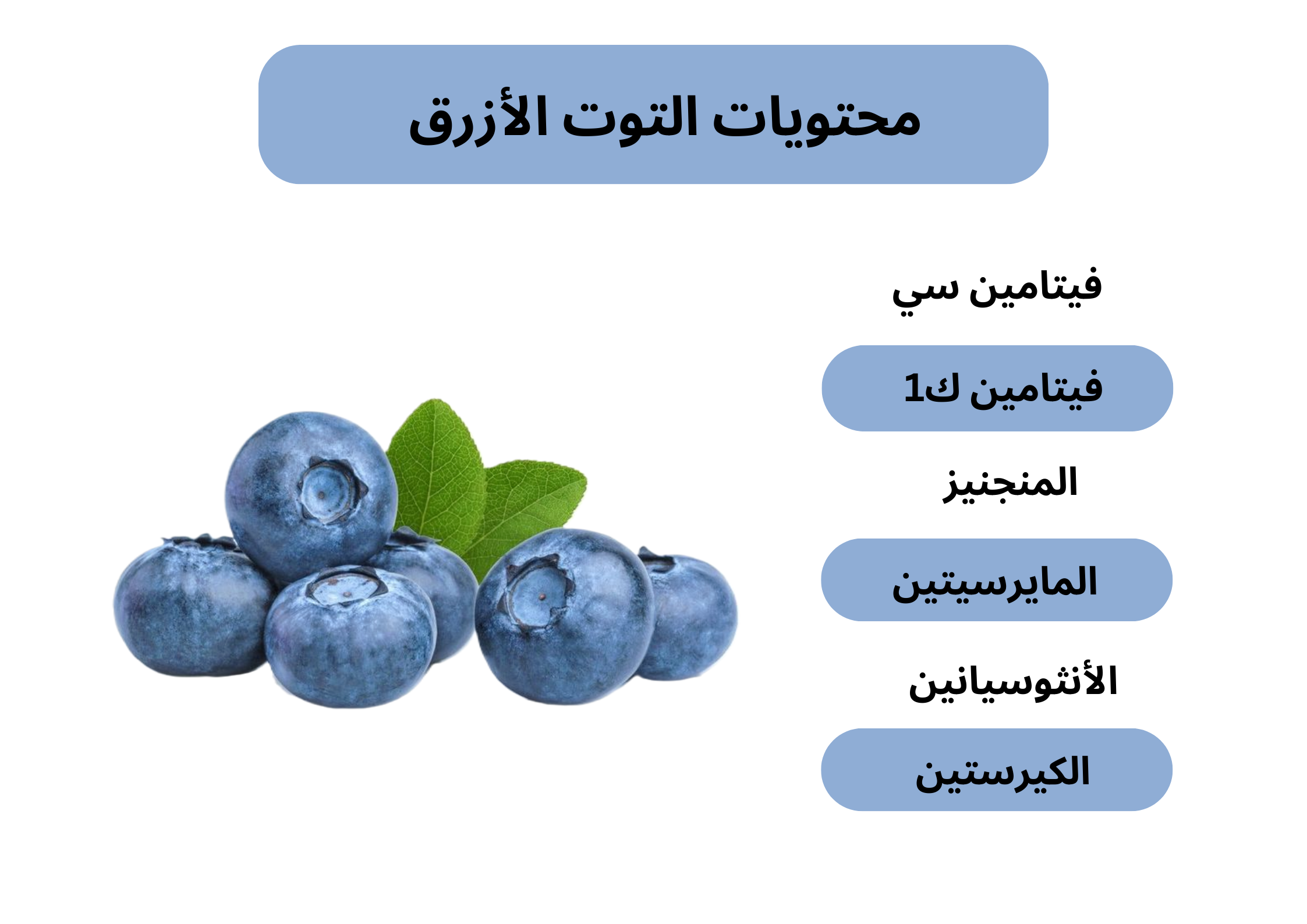 محتويات التوت الأزرق

فيتامين سي

فيتامين ك1

المنجنيز

المايرسيتين

الأنثوسيانين

الكيرستين